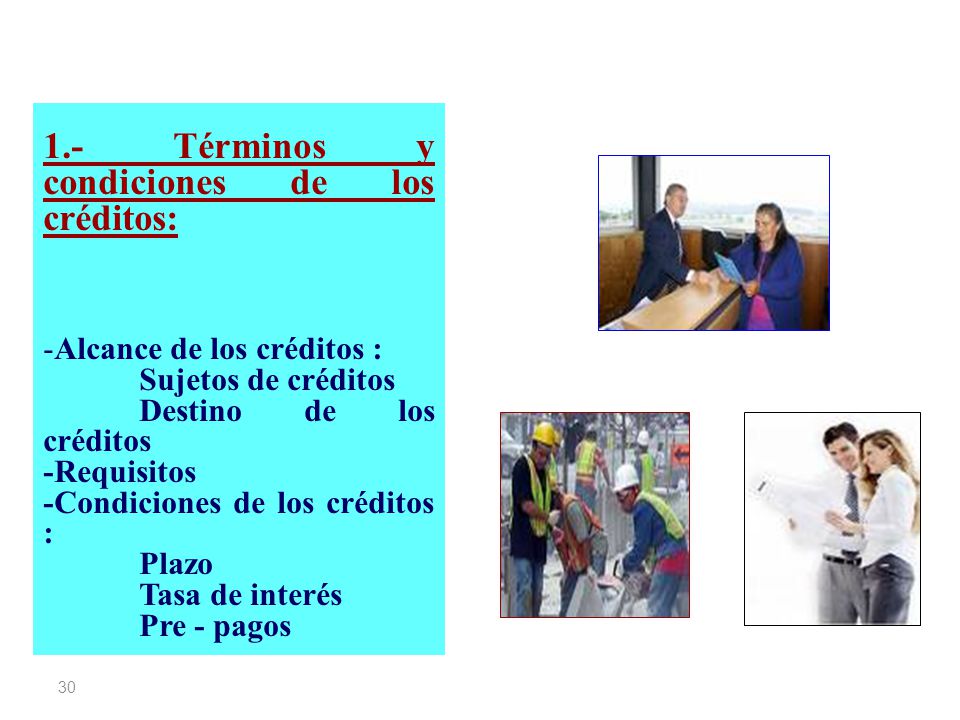 1.- Términos y condiciones de los créditos:

-Alcance de los créditos :
Sujetos de créditos
Destino de los créditos
-Requisitos
-Condiciones de los créditos :
Plazo
Tasa de interés
Pre - pagos

30